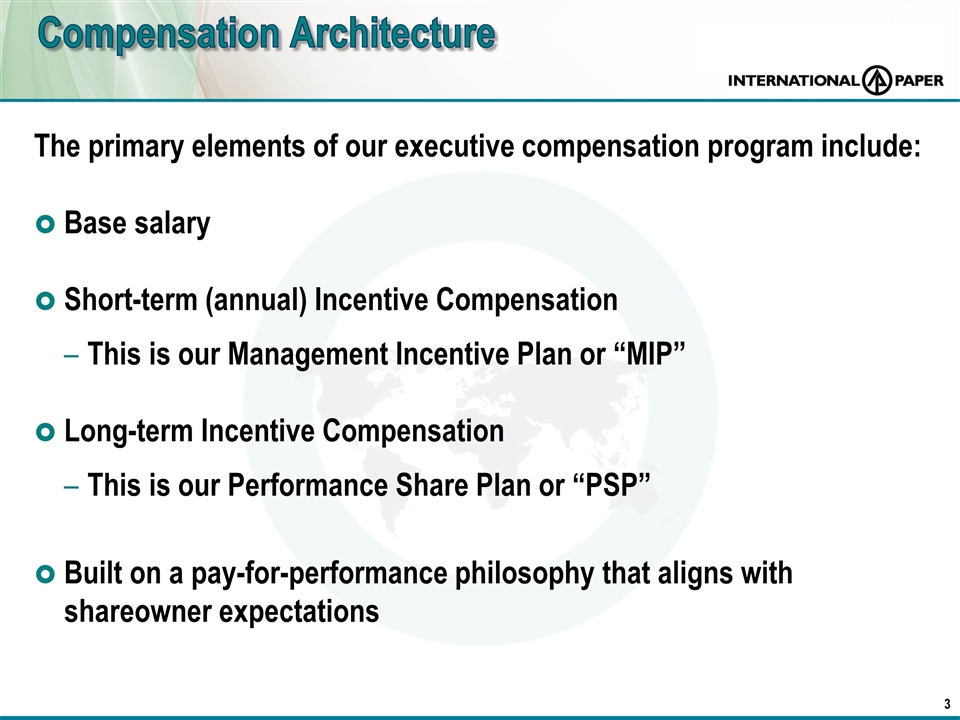 Compensation Architecture

INTERNATIONAL PAPER

The primary elements of our executive compensation program include:

Base salary

Short-term (annual) Incentive Compensation

– This is our Management Incentive Plan or “MIP”

Long-term Incentive Compensation

– This is our Performance Share Plan or “PSP”

Built on a pay-for-performance philosophy that aligns with shareowner expectations

3